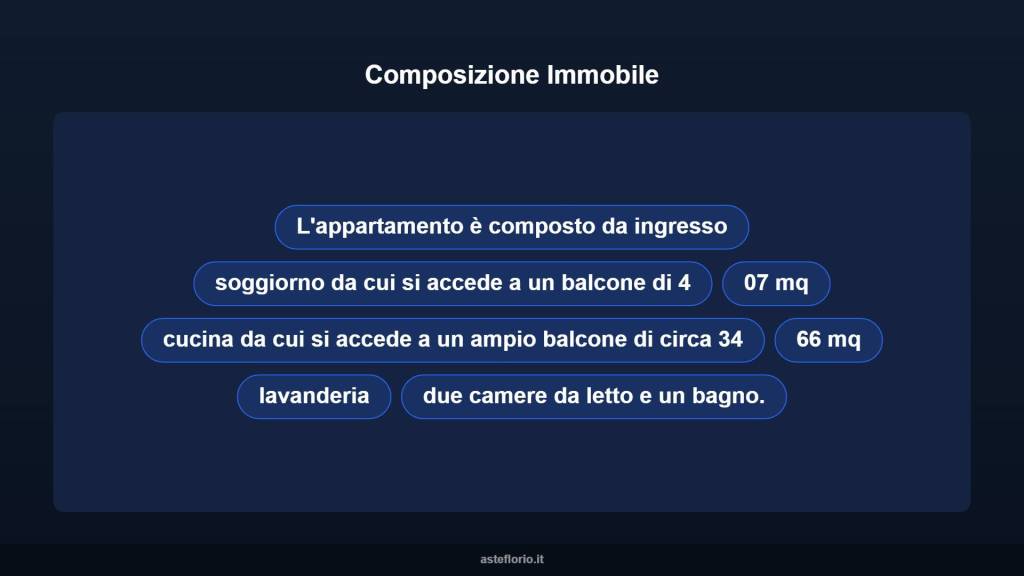 Composizione Immobile

L'appartamento è composto da ingresso

soggiorno da cui si accede a un balcone di 4

07 mq

cucina da cui si accede a un ampio balcone di circa 34

66 mq

lavanderia

due camere da letto e un bagno.

asteflorio.it